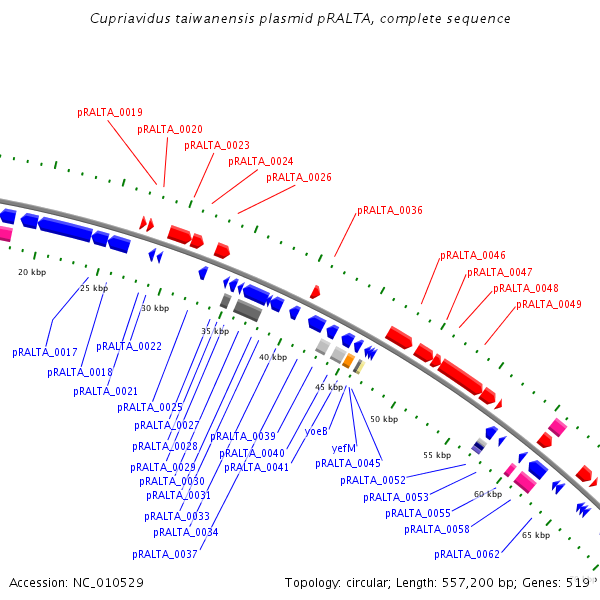 Cupriavidus taiwanensis plasmid pRALTA, complete sequence

pRALTA_0019
pRALTA_0020
pRALTA_0023
pRALTA_0024
pRALTA_0026
pRALTA_0036
pRALTA_0046
pRALTA_0047
pRALTA_0048
pRALTA_0049

20 kbp
25 kbp
30 kbp
35 kbp
40 kbp
45 kbp
50 kbp
55 kbp
60 kbp
65 kbp

pRALTA_0017
pRALTA_0018
pRALTA_0021
pRALTA_0022
pRALTA_0025
pRALTA_0027
pRALTA_0028
pRALTA_0029
pRALTA_0030
pRALTA_0031
pRALTA_0033
pRALTA_0034
pRALTA_0037
pRALTA_0039
pRALTA_0040
pRALTA_0041
yoeB
yefM
pRALTA_0045
pRALTA_0052
pRALTA_0053
pRALTA_0055
pRALTA_0058
pRALTA_0062

Accession: NC_010529
Topology: circular; Length: 557,200 bp; Genes: 519